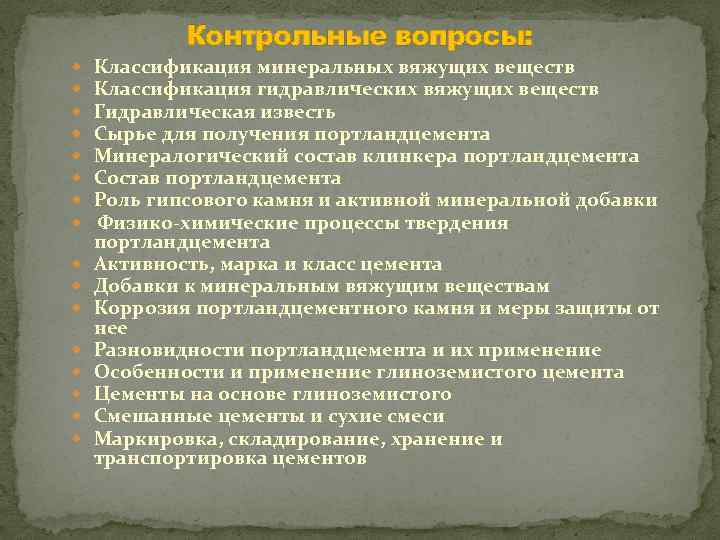 Контрольные вопросы:

- Классификация минеральных вяжущих веществ
- Классификация гидравлических вяжущих веществ
- Гидравлическая известь
- Сырье для получения портландцемента
- Минералогический состав клинкера портландцемента
- Состав портландцемента
- Роль гипсового камня и активной минеральной добавки
- Физико-химические процессы твердения портландцемента
- Активность, марка и класс цемента
- Добавки к минеральным вяжущим веществам
- Коррозия портландцементного камня и меры защиты от нее
- Разновидности портландцемента и их применение
- Особенности и применение глиноземистого цемента
- Цементы на основе глиноземистого
- Смешанные цементы и сухие смеси
- Маркировка, складирование, хранение и транспортировка цементов